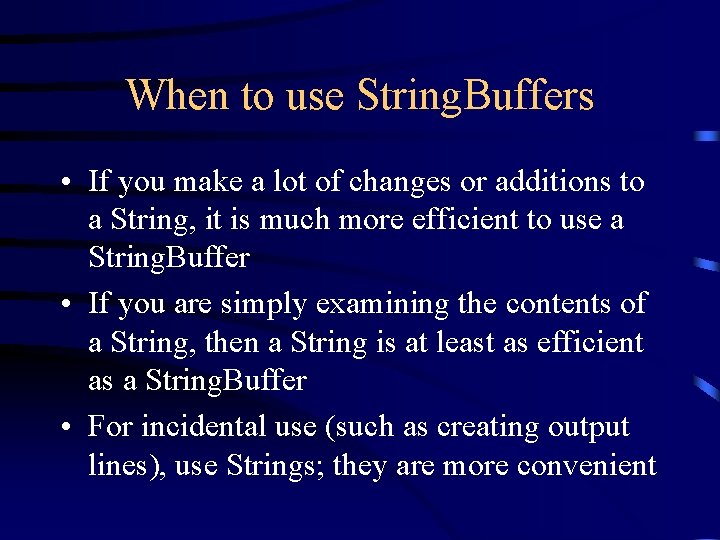 When to use StringBuffers

• If you make a lot of changes or additions to a String, it is much more efficient to use a StringBuffer

• If you are simply examining the contents of a String, then a String is at least as efficient as a StringBuffer

• For incidental use (such as creating output lines), use Strings; they are more convenient